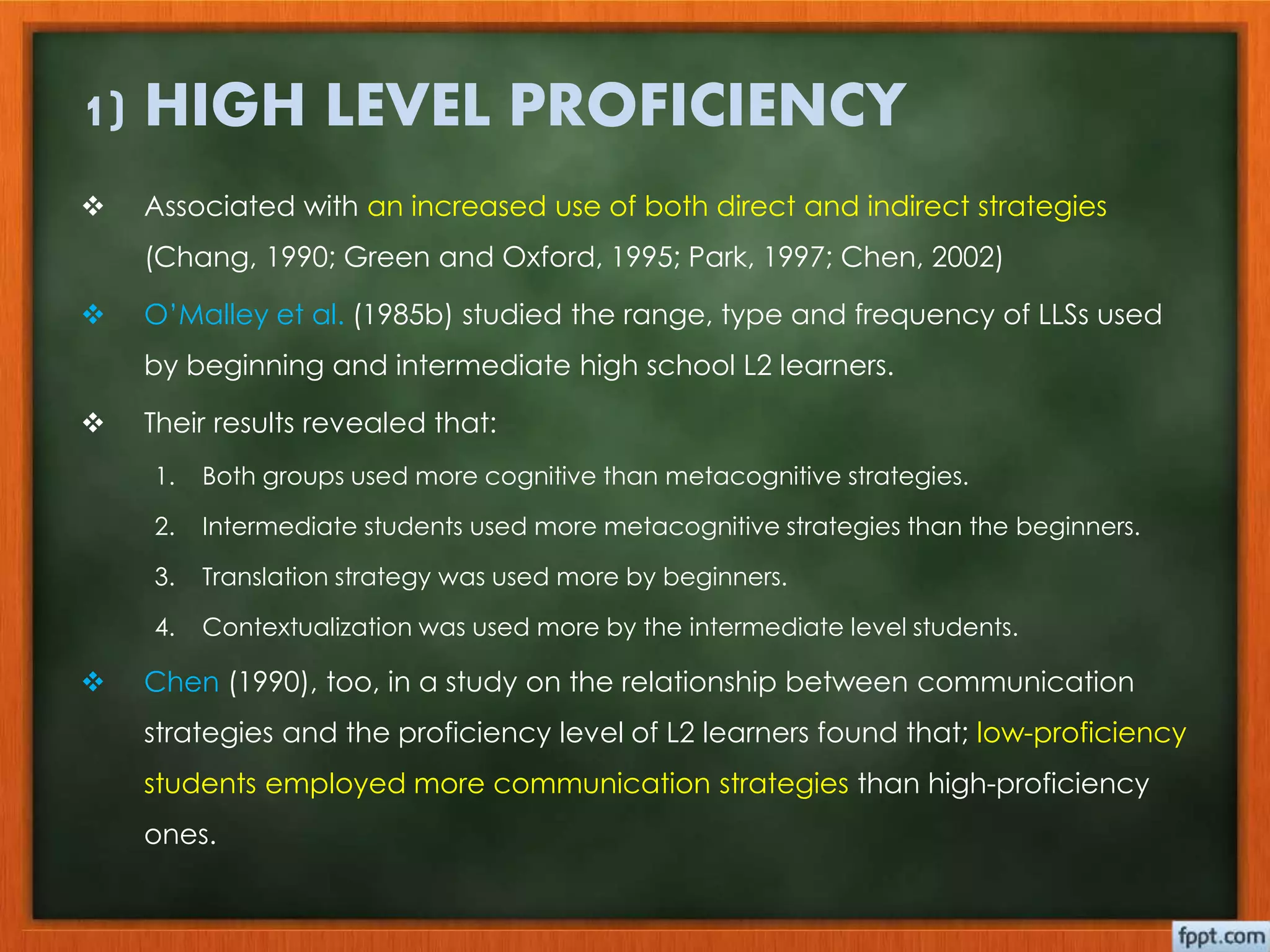 1) HIGH LEVEL PROFICIENCY

❖ Associated with an increased use of both direct and indirect strategies (Chang, 1990; Green and Oxford, 1995; Park, 1997; Chen, 2002)

❖ O'Malley et al. (1985b) studied the range, type and frequency of LLSs used by beginning and intermediate high school L2 learners.

❖ Their results revealed that:

1. Both groups used more cognitive than metacognitive strategies.
2. Intermediate students used more metacognitive strategies than the beginners.
3. Translation strategy was used more by beginners.
4. Contextualization was used more by the intermediate level students.

❖ Chen (1990), too, in a study on the relationship between communication strategies and the proficiency level of L2 learners found that; low-proficiency students employed more communication strategies than high-proficiency ones.

fppt.com